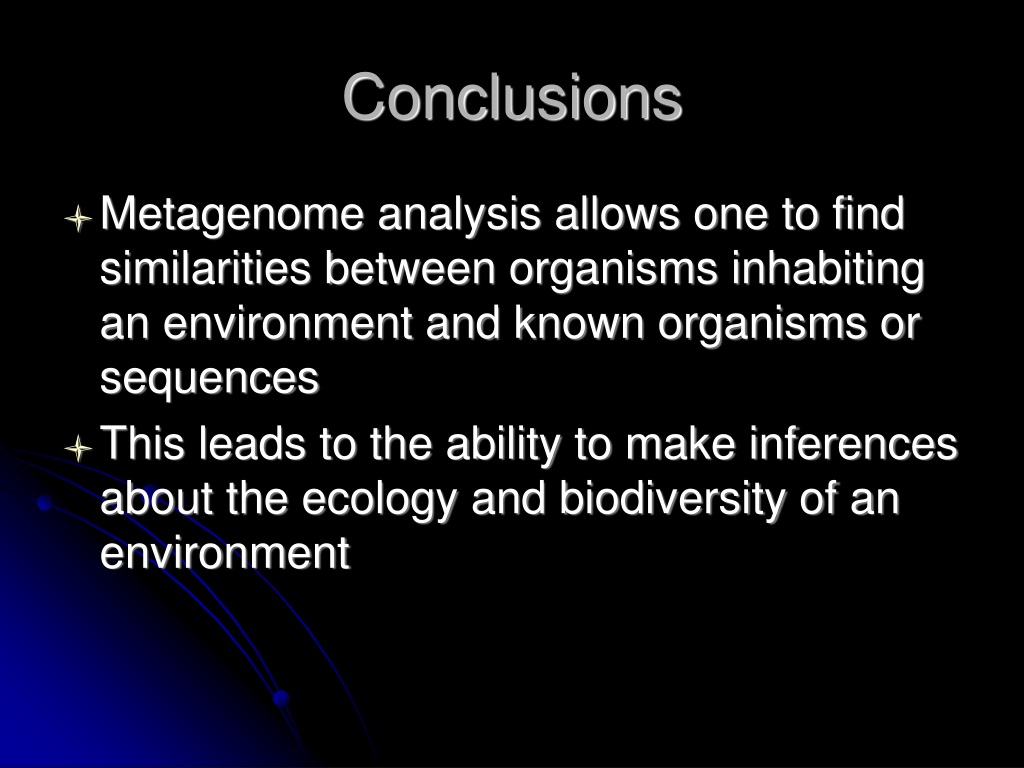 Conclusions

Metagenome analysis allows one to find similarities between organisms inhabiting an environment and known organisms or sequences

This leads to the ability to make inferences about the ecology and biodiversity of an environment